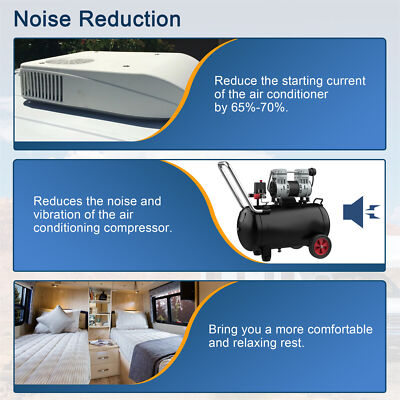 Noise Reduction

Reduce the starting current of the air conditioner by 65%-70%.

Reduces the noise and vibration of the air conditioning compressor.

Bring you a more comfortable and relaxing rest.